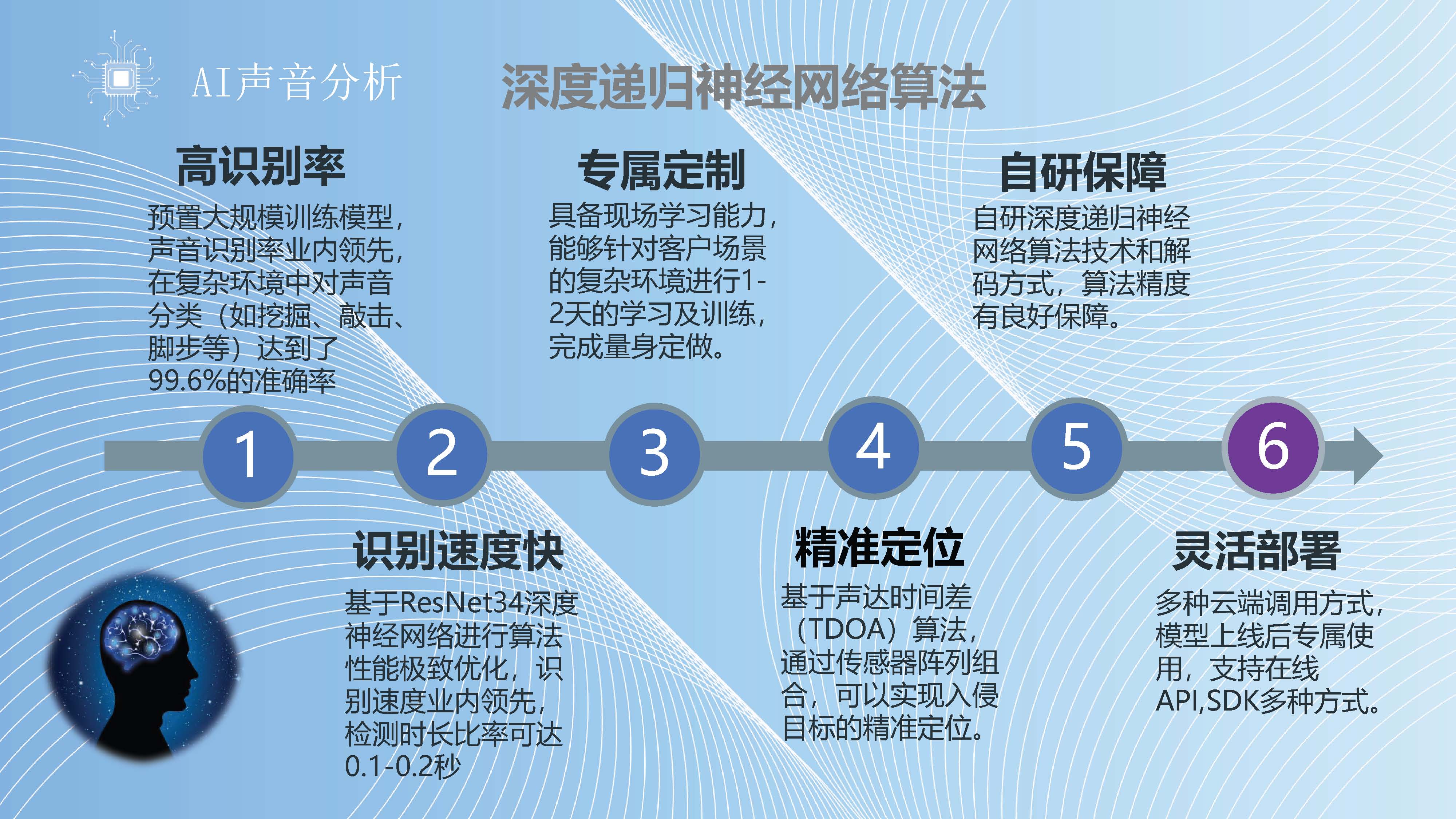 AI声音分析

深度递归神经网络算法

高识别率
预置大规模训练模型，声音识别率业内领先，在复杂环境中对声音分类（如挖掘、敲击、脚步等）达到了99.6%的准确率

专属定制
具备现场学习能力，能够针对客户场景的复杂环境进行1-2天的学习及训练，完成量身定做。

自研保障
自研深度递归神经网络算法技术和解码方式，算法精度有良好保障。

1

2

3

4

5

6

识别速度快
基于ResNet34深度神经网络进行算法性能极致优化，识别速度业内领先，检测时长比率可达0.1-0.2秒

精准定位
基于声达时间差（TDOA）算法，通过传感器阵列组合，可以实现入侵目标的精准定位。

灵活部署
多种云端调用方式，模型上线后专属使用，支持在线API,SDK多种方式。